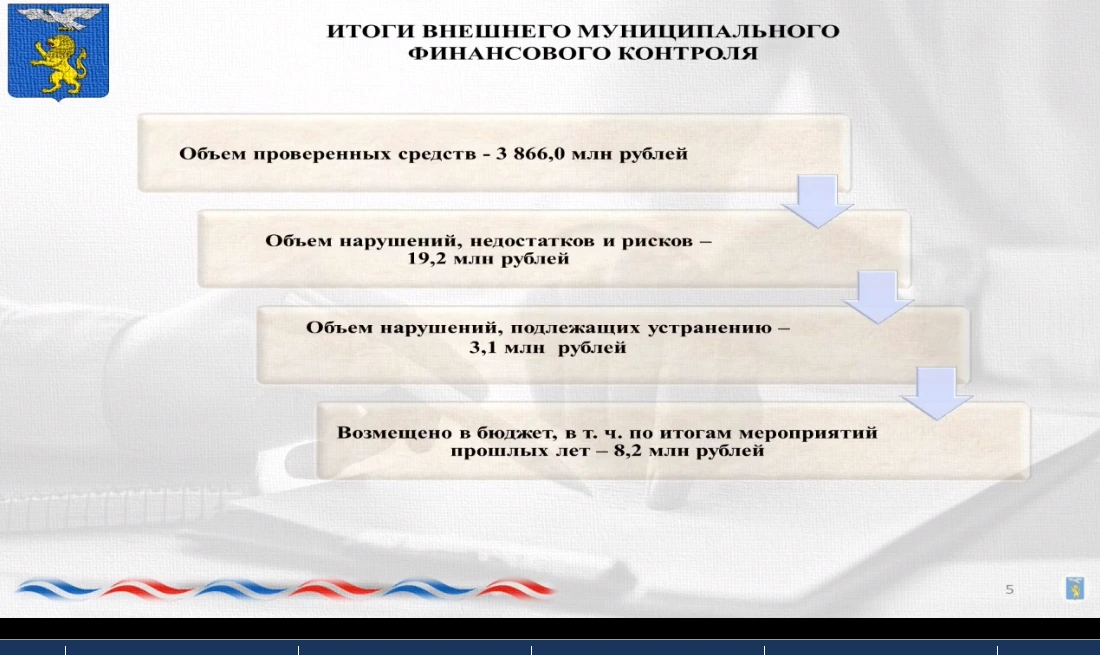 ИТОГИ ВНЕШНЕГО МУНИЦИПАЛЬНОГО ФИНАНСОВОГО КОНТРОЛЯ

Объем проверенных средств - 3 866,0 млн рублей

Объем нарушений, недостатков и рисков – 19,2 млн рублей

Объем нарушений, подлежащих устранению – 3,1 млн рублей

Возмещено в бюджет, в т. ч. по итогам мероприятий прошлых лет – 8,2 млн рублей

5